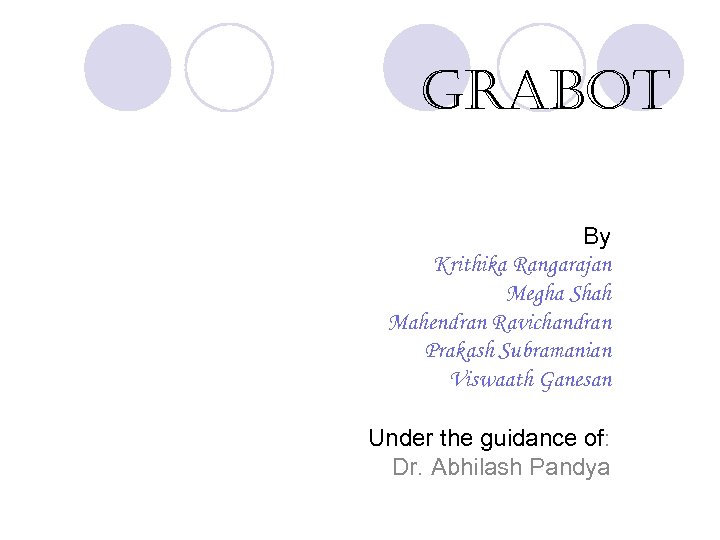 GRABOT

By
Krithika Rangarajan
Megha Shah
Mahendran Ravichandran
Prakash Subramanian
Viswaath Ganesan

Under the guidance of:
Dr. Abhilash Pandya